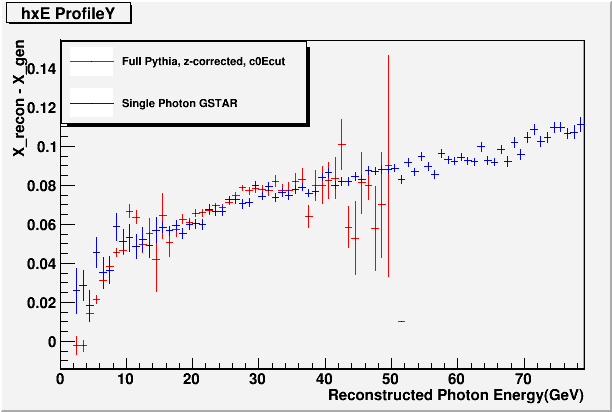 hxE ProfileY

Full Pythia, z-corrected, c0Ecut

Single Photon GSTAR

X_recon - X_gen

0.14
0.12
0.1
0.08
0.06
0.04
0.02
0

0 10 20 30 40 50 60 70

Reconstructed Photon Energy(GeV)